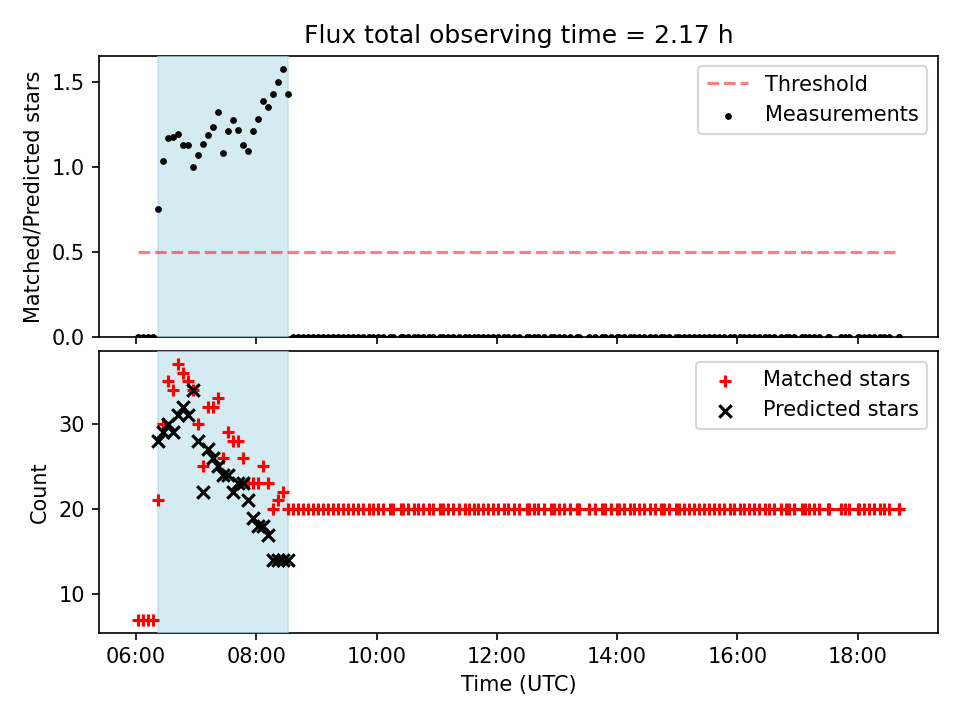 Flux total observing time = 2.17 h

Matched/Predicted stars

1.5
1.0
0.5
0.0

Threshold
Measurements

Count

30
20
10

Matched stars
Predicted stars

06:00
08:00
10:00
12:00
14:00
16:00
18:00

Time (UTC)